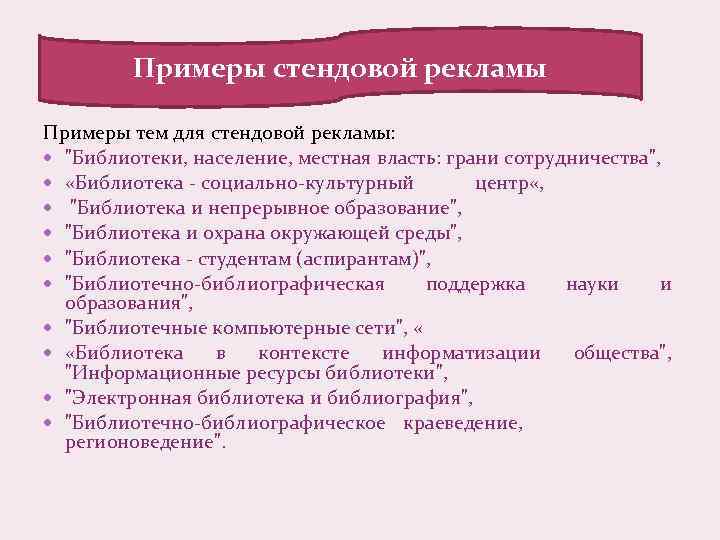 Примеры стендовой рекламы

Примеры тем для стендовой рекламы:
• "Библиотеки, население, местная власть: грани сотрудничества",
• «Библиотека - социально-культурный центр«,
• "Библиотека и непрерывное образование",
• "Библиотека и охрана окружающей среды",
• "Библиотека - студентам (аспирантам)",
• "Библиотечно-библиографическая поддержка науки и образования",
• "Библиотечные компьютерные сети", «
• «Библиотека в контексте информатизации общества", "Информационные ресурсы библиотеки",
• "Электронная библиотека и библиография",
• "Библиотечно-библиографическое краеведение, регионоведение".